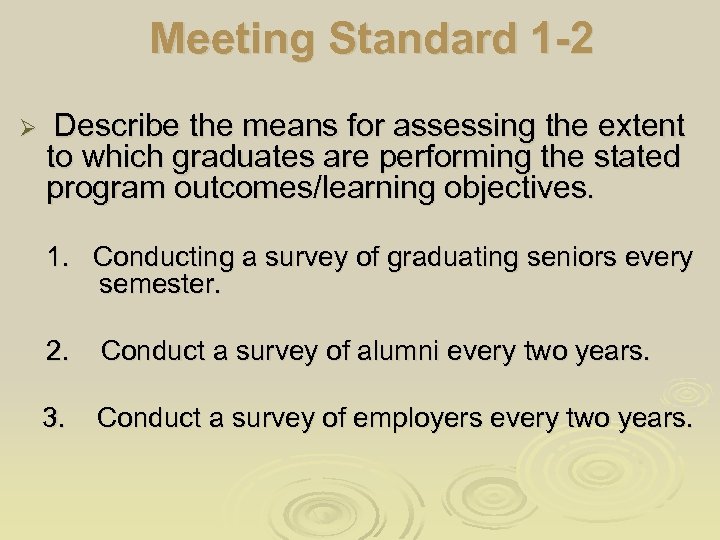 Meeting Standard 1-2

➢ Describe the means for assessing the extent to which graduates are performing the stated program outcomes/learning objectives.

1. Conducting a survey of graduating seniors every semester.

2. Conduct a survey of alumni every two years.

3. Conduct a survey of employers every two years.